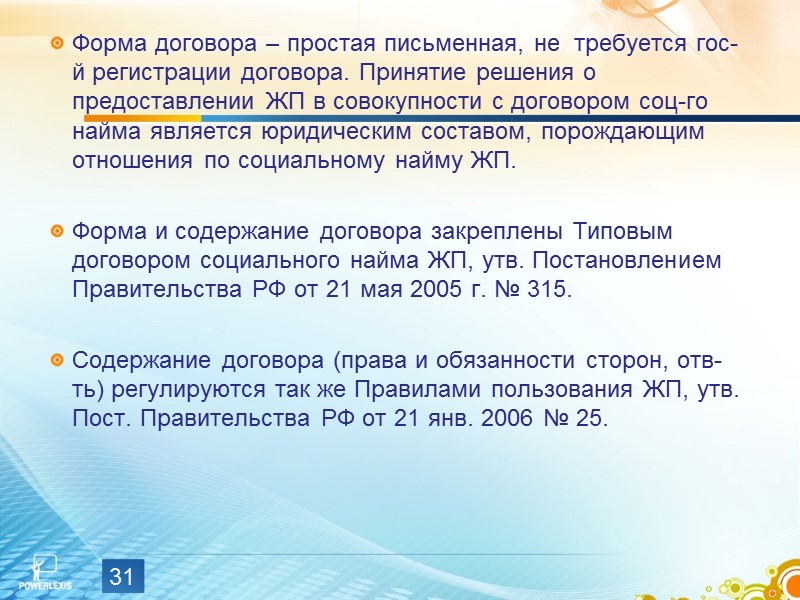 Форма договора – простая письменная, не требуется гос-й регистрации договора. Принятие решения о предоставлении ЖП в совокупности с договором соц-го найма является юридическим составом, порождающим отношения по социальному найму ЖП.

Форма и содержание договора закреплены Типовым договором социального найма ЖП, утв. Постановлением Правительства РФ от 21 мая 2005 г. № 315.

Содержание договора (права и обязанности сторон, отв-ть) регулируются так же Правилами пользования ЖП, утв. Пост. Правительства РФ от 21 янв. 2006 № 25.

POWERLEXIS

31